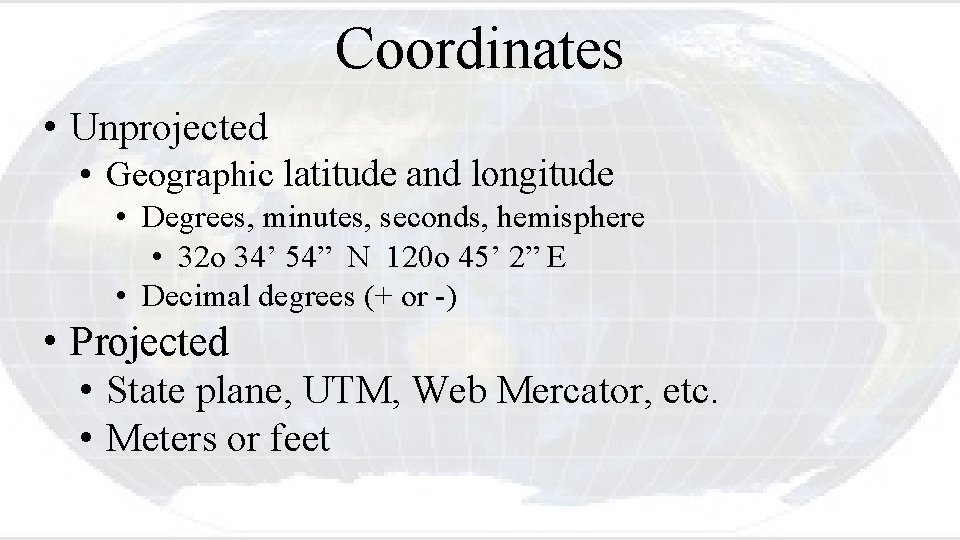 Coordinates

• Unprojected
  • Geographic latitude and longitude
    • Degrees, minutes, seconds, hemisphere
      • 32o 34’ 54” N 120o 45’ 2” E
    • Decimal degrees (+ or -)
• Projected
  • State plane, UTM, Web Mercator, etc.
  • Meters or feet